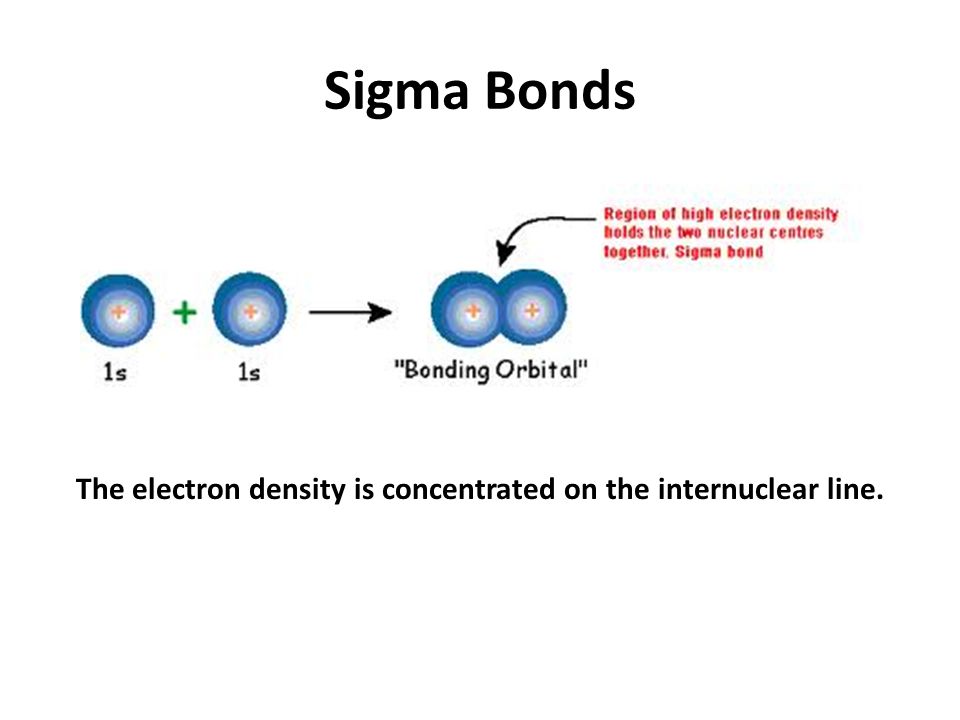 Sigma Bonds

Region of high electron density holds the two nuclear centres together. Sigma bond

+ + + + +

1s 1s "Bonding Orbital"

The electron density is concentrated on the internuclear line.